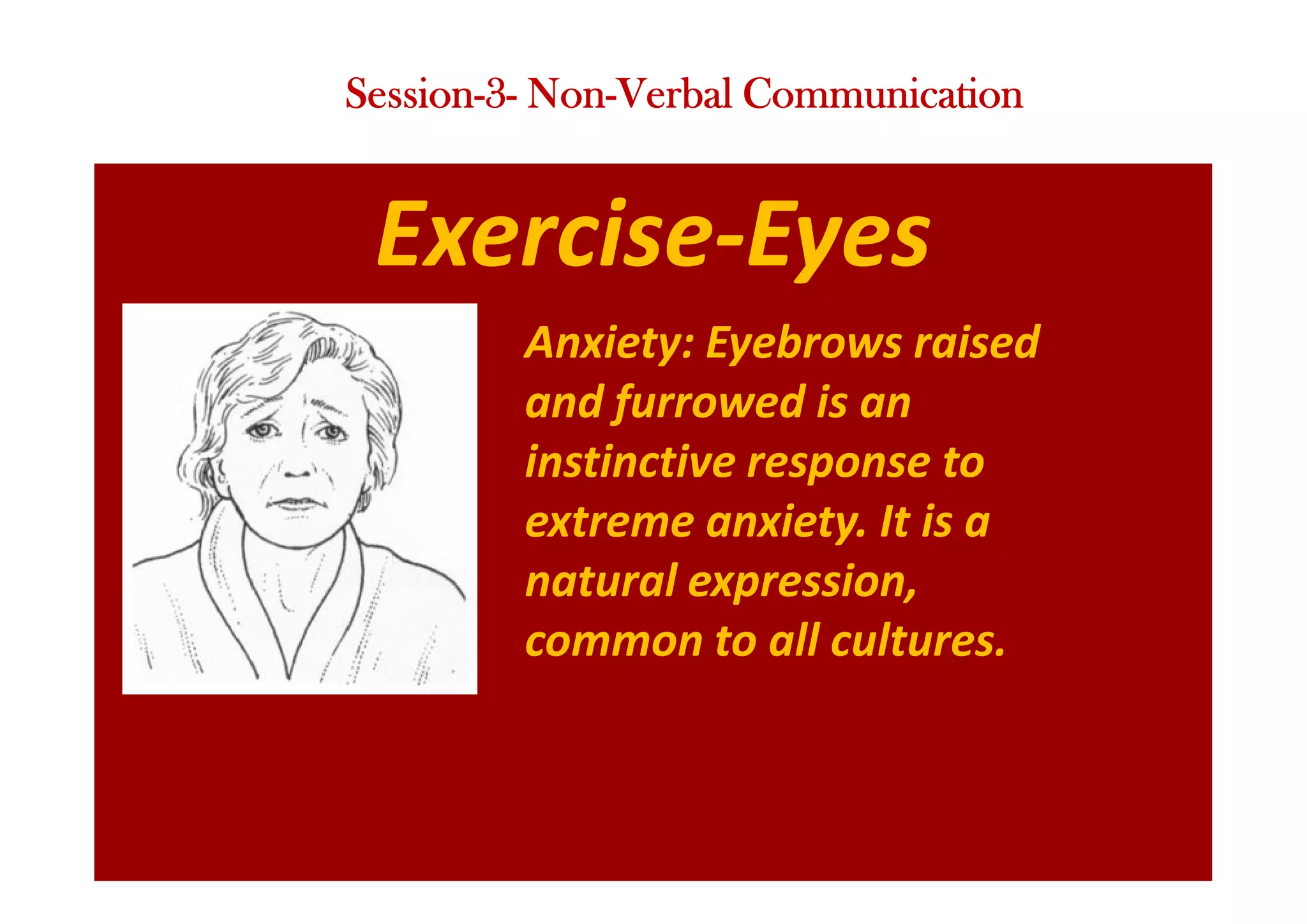 Session-3- Non-Verbal Communication

Exercise-Eyes

Anxiety: Eyebrows raised and furrowed is an instinctive response to extreme anxiety. It is a natural expression, common to all cultures.